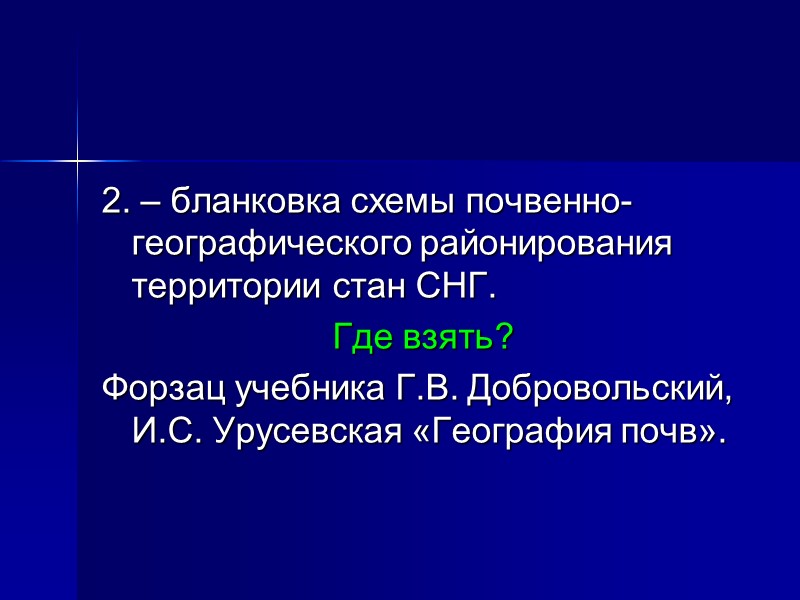 2. – бланковка схемы почвенно-географического районирования территории стан СНГ.

Где взять?

Форзац учебника Г.В. Добровольский, И.С. Урусевская «География почв».